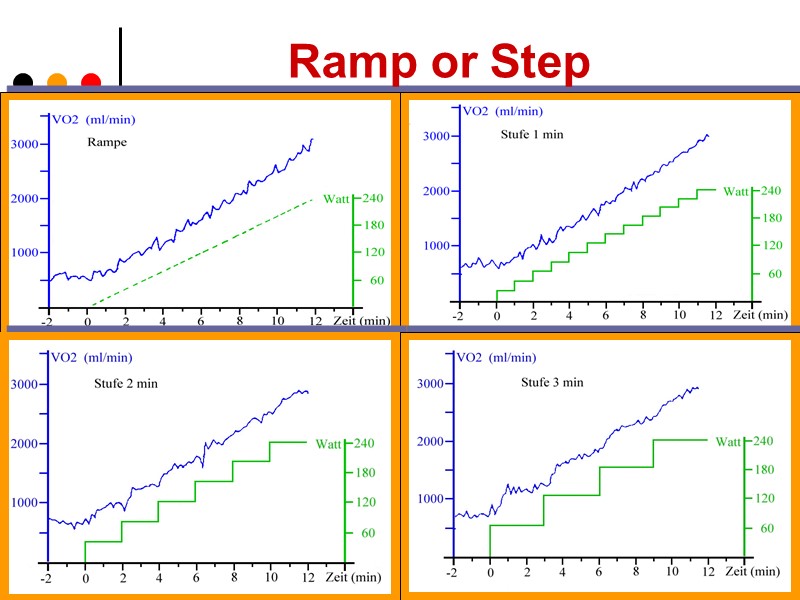 Ramp or Step

VO2 (ml/min)
Rampe
3000
2000
1000
Watt
240
180
120
60
-2 0 2 4 6 8 10 12 Zeit (min)

VO2 (ml/min)
Stufe 1 min
3000
2000
1000
Watt
240
180
120
60
-2 0 2 4 6 8 10 12 Zeit (min)

VO2 (ml/min)
Stufe 2 min
3000
2000
1000
Watt
240
180
120
60
-2 0 2 4 6 8 10 12 Zeit (min)

VO2 (ml/min)
Stufe 3 min
3000
2000
1000
Watt
240
180
120
60
-2 0 2 4 6 8 10 12 Zeit (min)